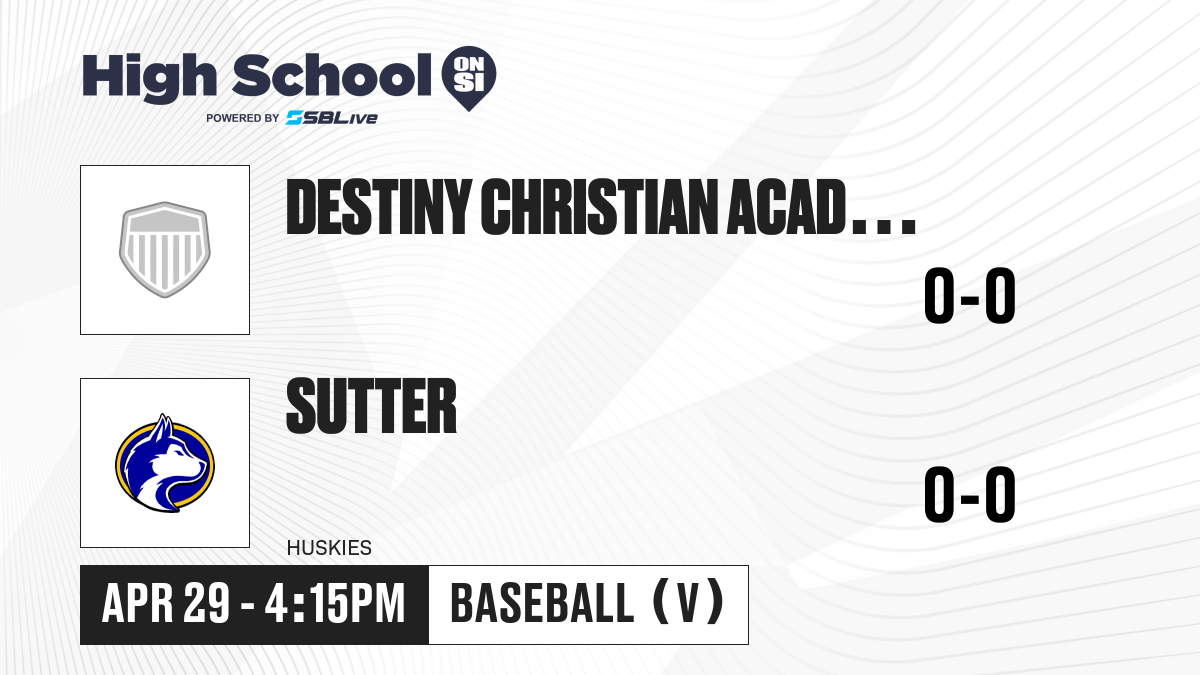 High School ON SI
POWERED BY SBLive

DESTINY CHRISTIAN ACAD...
0-0

SUTTER
0-0
HUSKIES

APR 29 - 4:15PM
BASEBALL (V)